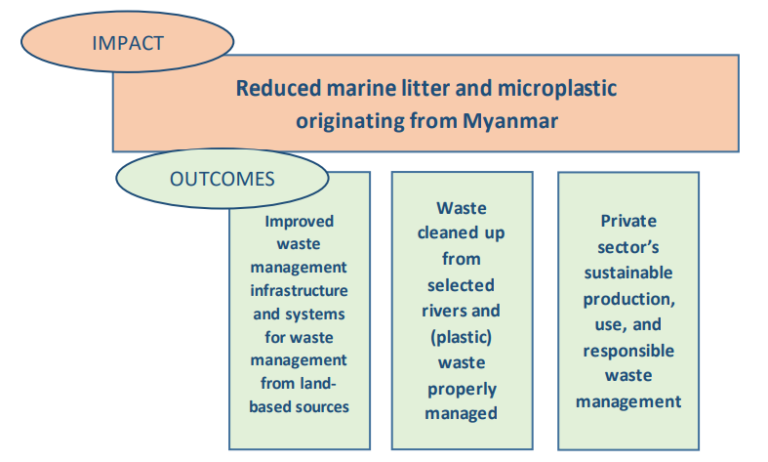 IMPACT

Reduced marine litter and microplastic originating from Myanmar

OUTCOMES

Improved waste management infrastructure and systems for waste management from land-based sources

Waste cleaned up from selected rivers and (plastic) waste properly managed

Private sector's sustainable production, use, and responsible waste management